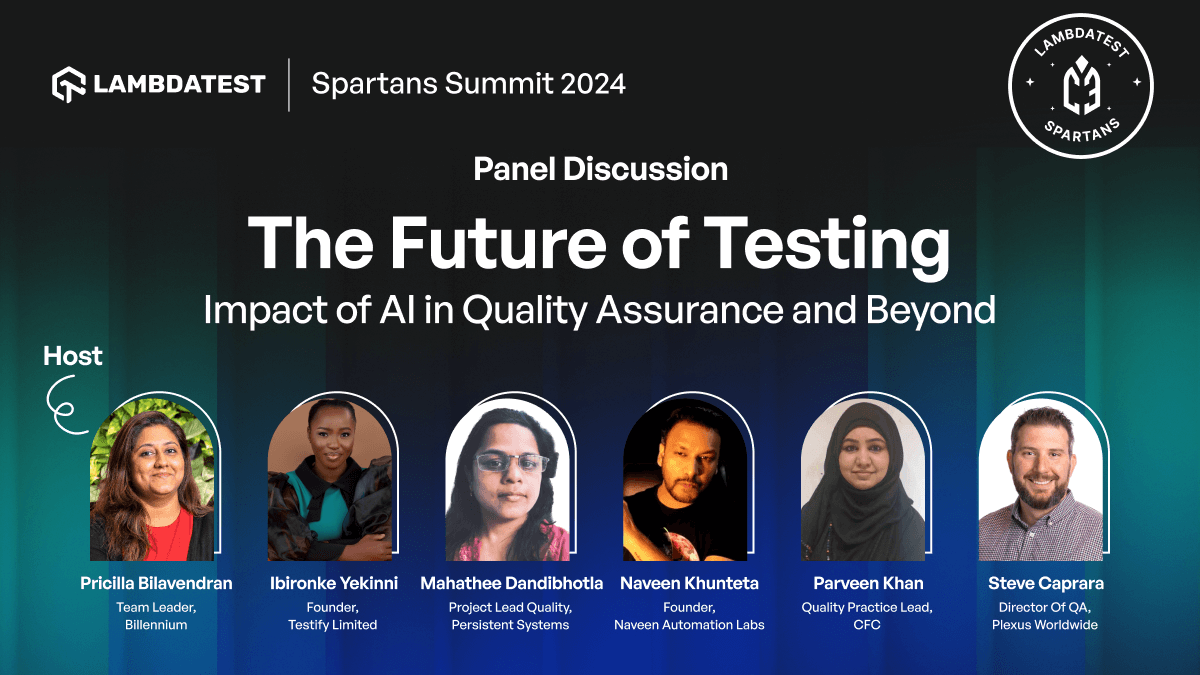 LAMBDATEST | Spartans Summit 2024

LAMBDATEST SPARTANS

Panel Discussion

The Future of Testing

Impact of AI in Quality Assurance and Beyond

Host

Pricilla Bilavendran
Team Leader, Billennium

Ibironke Yekinni
Founder, Testify Limited

Mahathee Dandibhotla
Project Lead Quality, Persistent Systems

Naveen Khunteta
Founder, Naveen Automation Labs

Parveen Khan
Quality Practice Lead, CFC

Steve Caprara
Director Of QA, Plexus Worldwide